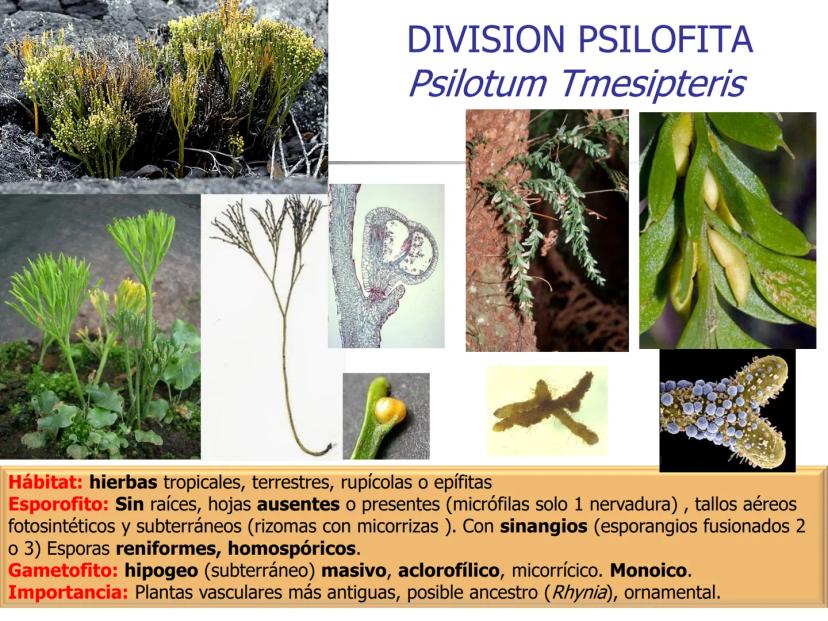 DIVISION PSILOFITA
Psilotum Tmesipteris

Hábitat: hierbas tropicales, terrestres, rupícolas o epífitas
Esporofito: Sin raíces, hojas ausentes o presentes (micrófilas solo 1 nervadura) , tallos aéreos fotosintéticos y subterráneos (rizomas con micorrizas ). Con sinangios (esporangios fusionados 2 o 3) Esporas reniformes, homospóricos.
Gametofito: hipogeo (subterráneo) masivo, aclorofílico, micorrícico. Monoico.
Importancia: Plantas vasculares más antiguas, posible ancestro (Rhynia), ornamental.